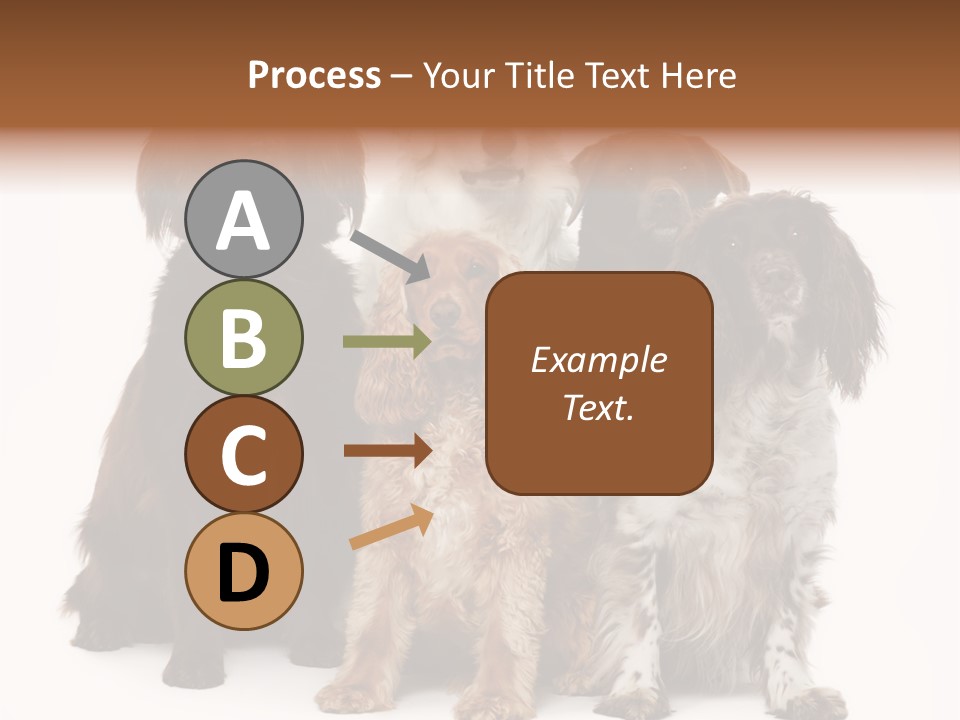 Process – Your Title Text Here

A

B

C

D

Example Text.